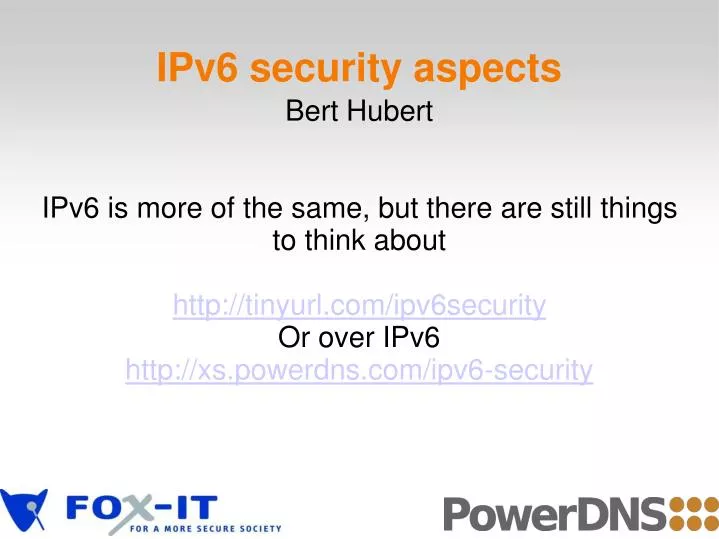 IPv6 security aspects
Bert Hubert

IPv6 is more of the same, but there are still things to think about

http://tinyurl.com/ipv6security
Or over IPv6
http://xs.powerdns.com/ipv6-security

FOX-IT
FOR A MORE SECURE SOCIETY

PowerDNS